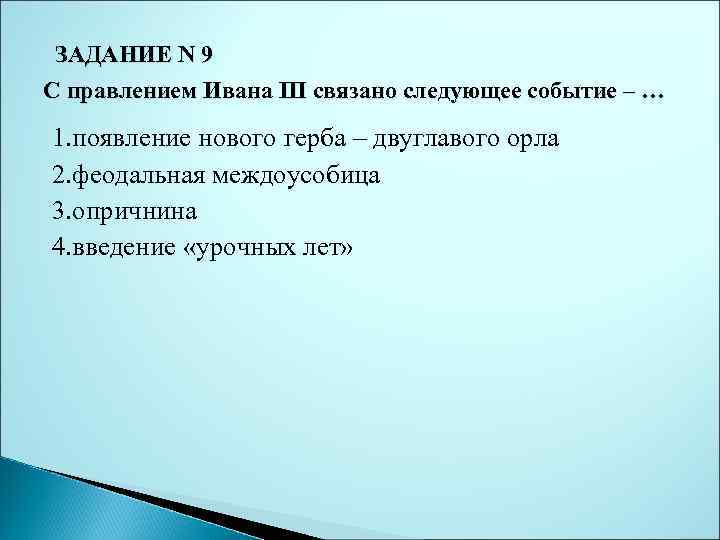 ЗАДАНИЕ N 9

С правлением Ивана III связано следующее событие – …

1.появление нового герба – двуглавого орла
2.феодальная междоусобица
3.опричнина
4.введение «урочных лет»